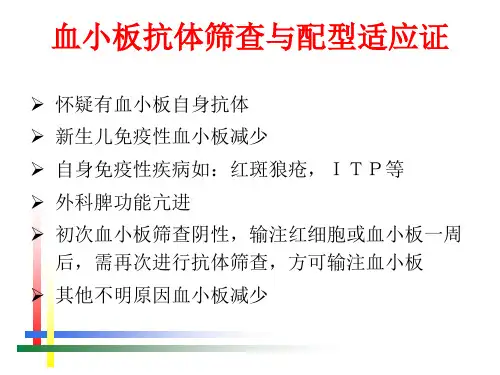 血小板抗体筛查与配型适应证

➢ 怀疑有血小板自身抗体
➢ 新生儿免疫性血小板减少
➢ 自身免疫性疾病如：红斑狼疮，ＩＴＰ等
➢ 外科脾功能亢进
➢ 初次血小板筛查阴性，输注红细胞或血小板一周后，需再次进行抗体筛查，方可输注血小板
➢ 其他不明原因血小板减少